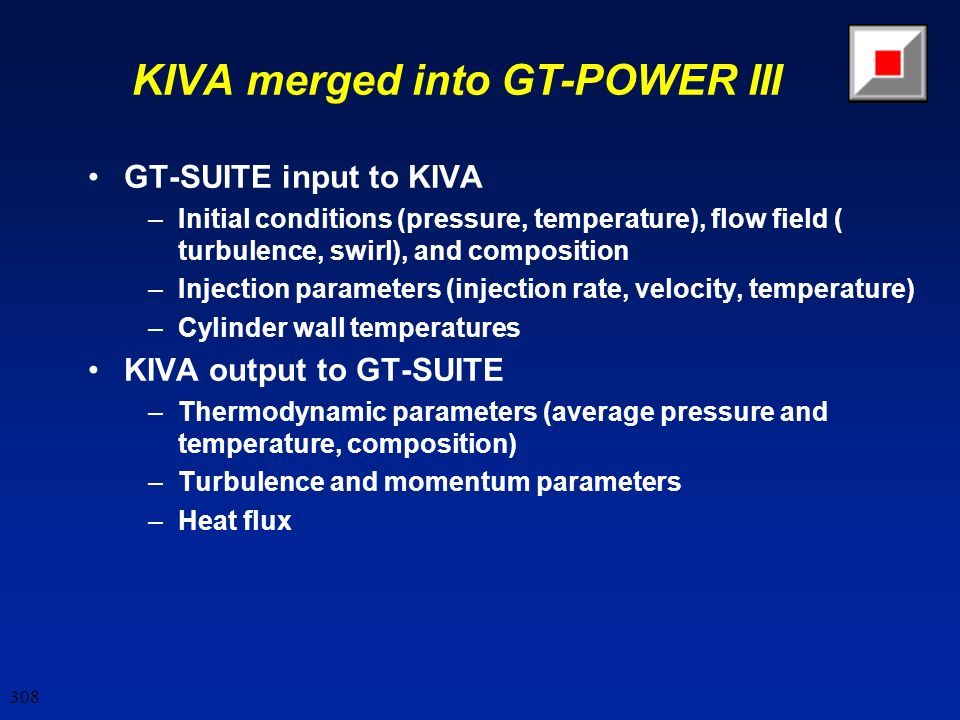 KIVA merged into GT-POWER III

• GT-SUITE input to KIVA
– Initial conditions (pressure, temperature), flow field ( turbulence, swirl), and composition
– Injection parameters (injection rate, velocity, temperature)
– Cylinder wall temperatures
• KIVA output to GT-SUITE
– Thermodynamic parameters (average pressure and temperature, composition)
– Turbulence and momentum parameters
– Heat flux

308